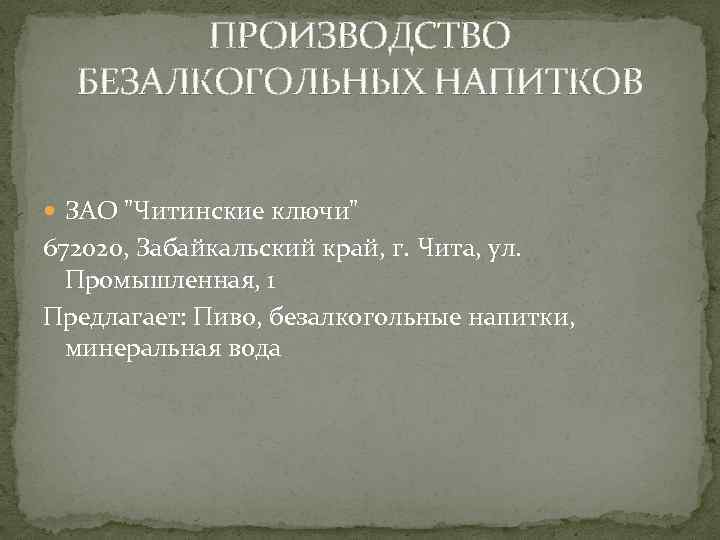 ПРОИЗВОДСТВО БЕЗАЛКОГОЛЬНЫХ НАПИТКОВ

ЗАО "Читинские ключи"

672020, Забайкальский край, г. Чита, ул. Промышленная, 1

Предлагает: Пиво, безалкогольные напитки, минеральная вода